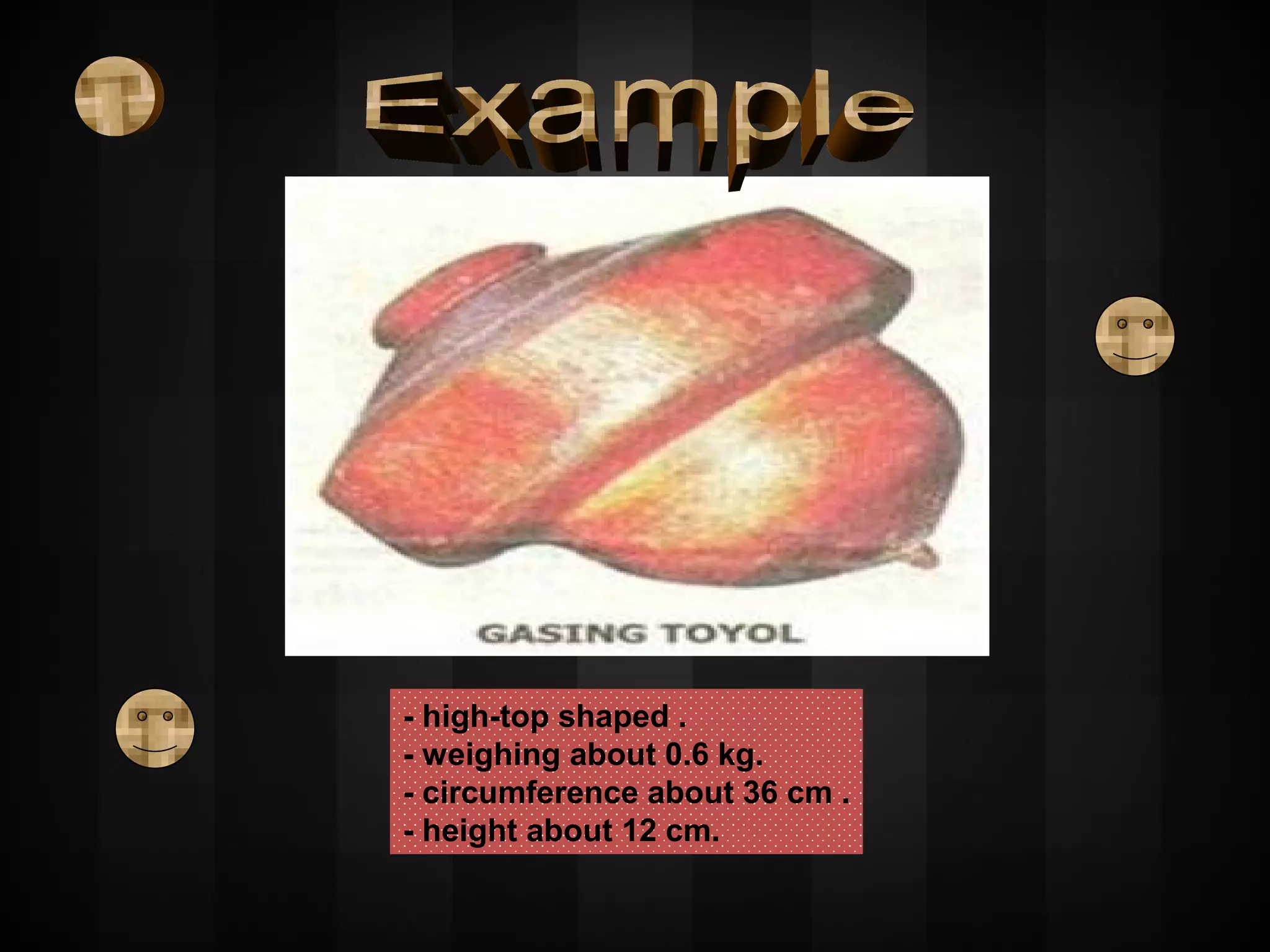 Example

GASING TOYOL

- high-top shaped .
- weighing about 0.6 kg.
- circumference about 36 cm .
- height about 12 cm.